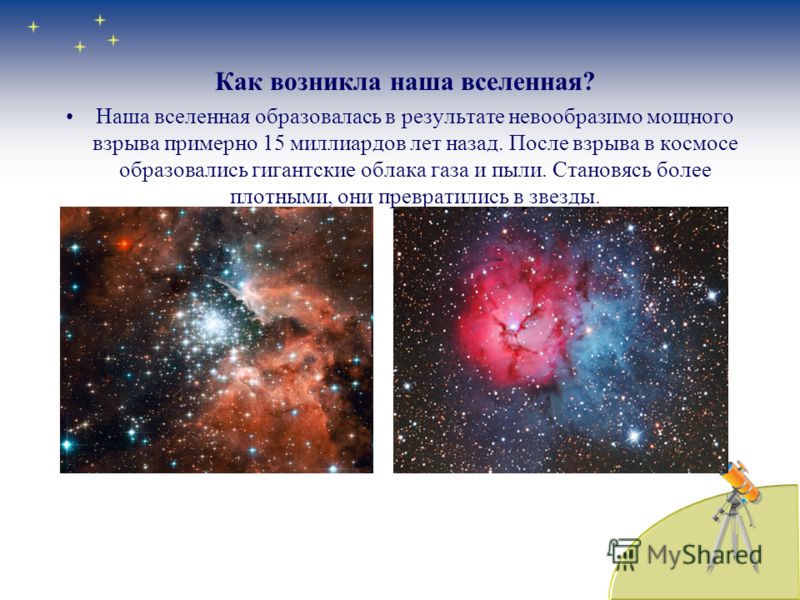 Как возникла наша вселенная?

• Наша вселенная образовалась в результате невообразимо мощного взрыва примерно 15 миллиардов лет назад. После взрыва в космосе образовались гигантские облака газа и пыли. Становясь более плотными, они превратились в звезды.

MyShared